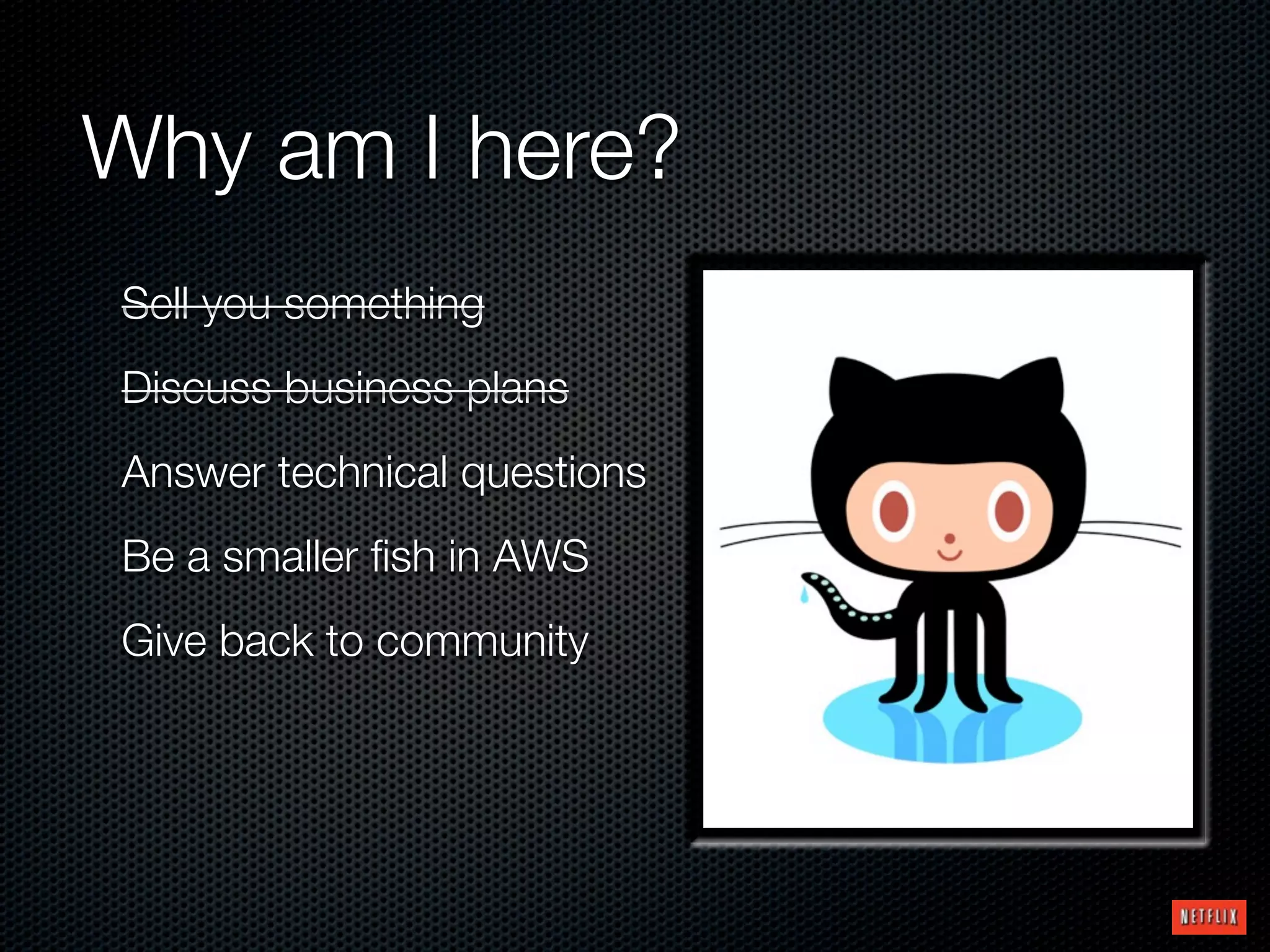 Why am I here?

~~Sell you something~~

~~Discuss business plans~~

Answer technical questions

Be a smaller fish in AWS

Give back to community

NETFLIX